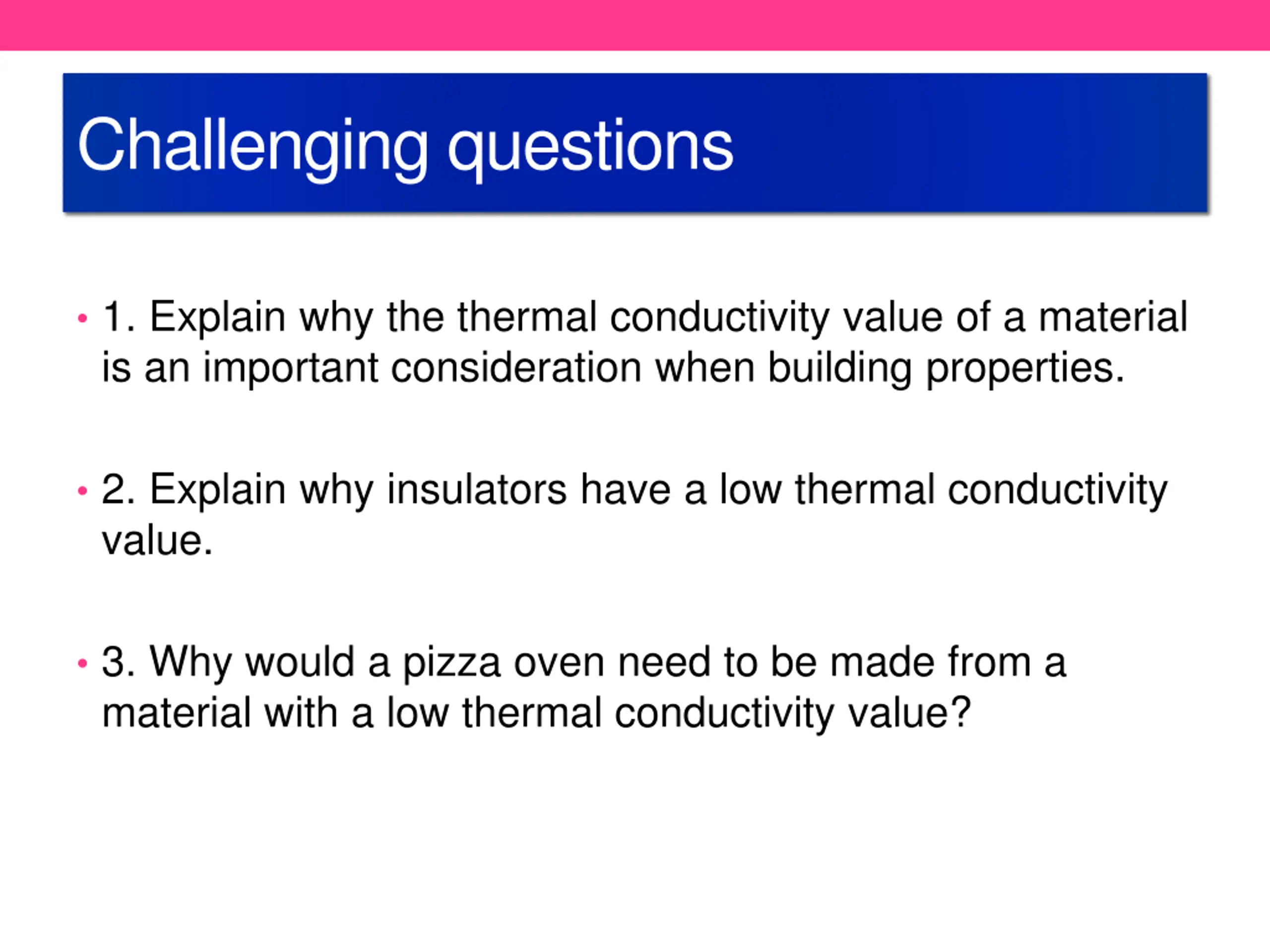 Challenging questions

• 1. Explain why the thermal conductivity value of a material is an important consideration when building properties.

• 2. Explain why insulators have a low thermal conductivity value.

• 3. Why would a pizza oven need to be made from a material with a low thermal conductivity value?